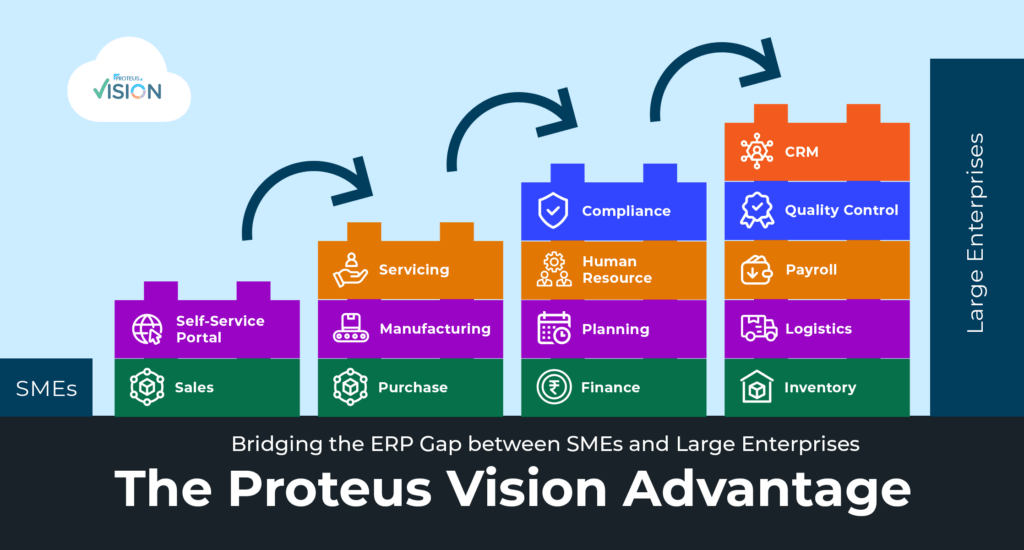 PROTEUS
VISION

SMEs

Self-Service Portal
Sales

Servicing
Manufacturing
Purchase

Compliance
Human Resource
Planning
Finance

CRM
Quality Control
Payroll
Logistics
Inventory

Large Enterprises

Bridging the ERP Gap between SMEs and Large Enterprises
The Proteus Vision Advantage